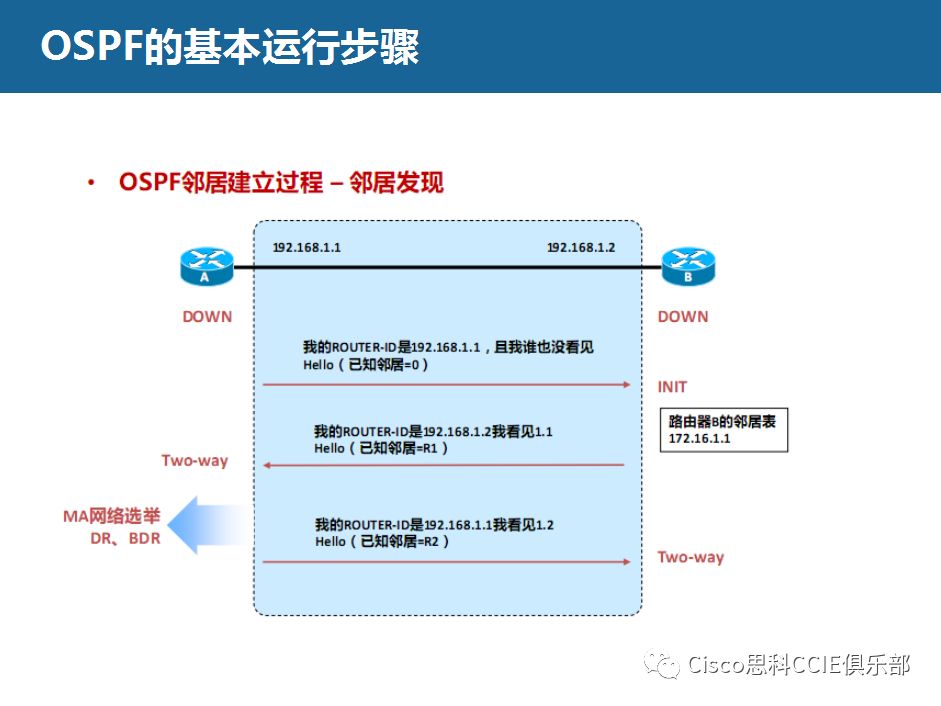 OSPF的基本运行步骤

• OSPF邻居建立过程 – 邻居发现

192.168.1.1

192.168.1.2

A

B

DOWN

DOWN

我的ROUTER-ID是192.168.1.1，且我谁也没看见
Hello（已知邻居=0）

INIT

路由器B的邻居表
172.16.1.1

我的ROUTER-ID是192.168.1.2我看见1.1
Hello（已知邻居=R1）

Two-way

MA网络选举
DR、BDR

我的ROUTER-ID是192.168.1.1我看见1.2
Hello（已知邻居=R2）

Two-way

Cisco思科CCIE俱乐部